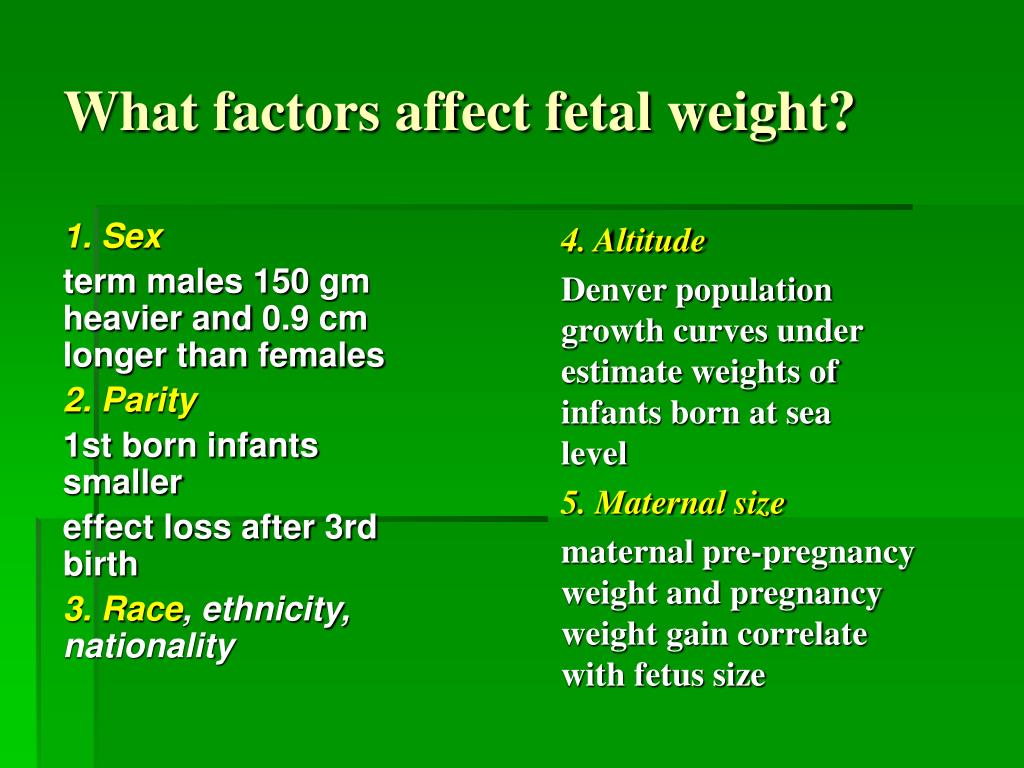 What factors affect fetal weight?

1. Sex

term males 150 gm heavier and 0.9 cm longer than females

2. Parity

1st born infants smaller

effect loss after 3rd birth

3. Race, ethnicity, nationality

4. Altitude

Denver population growth curves under estimate weights of infants born at sea level

5. Maternal size

maternal pre-pregnancy weight and pregnancy weight gain correlate with fetus size